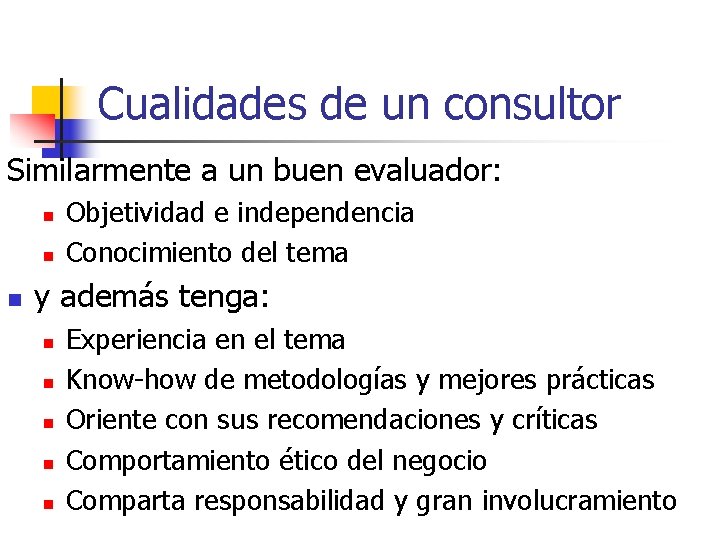 Cualidades de un consultor

Similarmente a un buen evaluador:

- Objetividad e independencia
- Conocimiento del tema

- y además tenga:
  - Experiencia en el tema
  - Know-how de metodologías y mejores prácticas
  - Oriente con sus recomendaciones y críticas
  - Comportamiento ético del negocio
  - Comparta responsabilidad y gran involucramiento